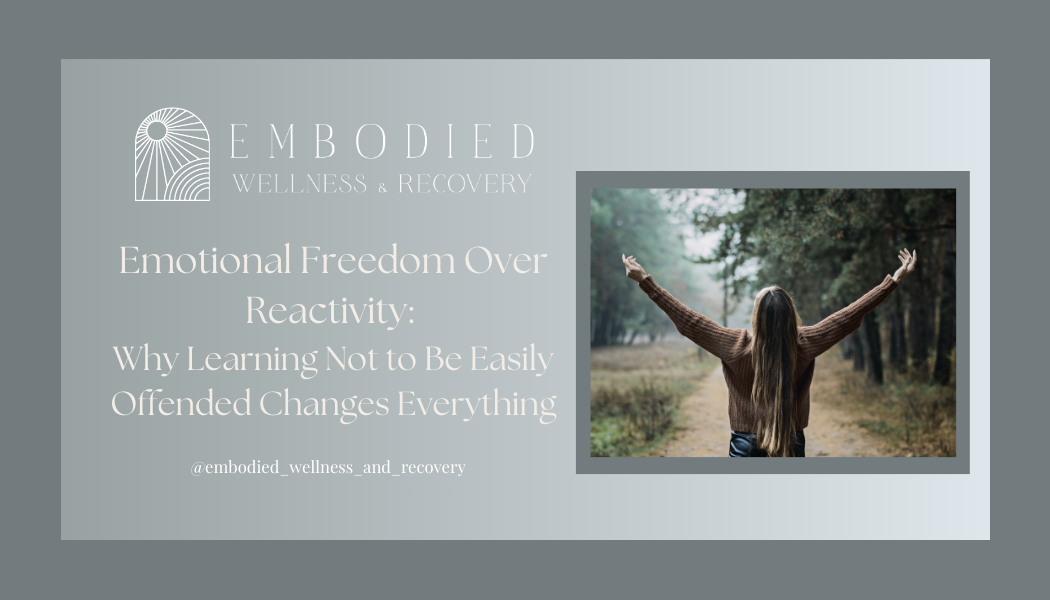 EMBODIED
WELLNESS & RECOVERY

Emotional Freedom Over Reactivity:
Why Learning Not to Be Easily Offended Changes Everything

@embodied_wellness_and_recovery